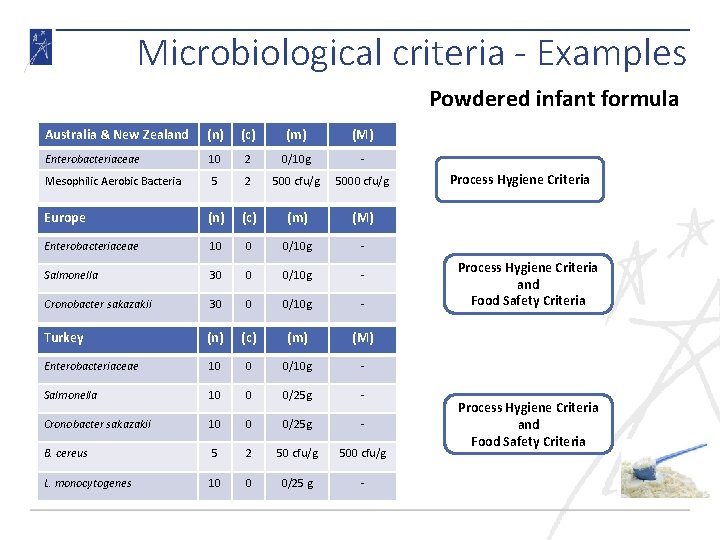 Microbiological criteria - Examples

Powdered infant formula

| Australia & New Zealand | (n) | (c) | (m) | (M) |
|---|---|---|---|---|
| Enterobacteriaceae | 10 | 2 | 0/10g | - |
| Mesophilic Aerobic Bacteria | 5 | 2 | 500 cfu/g | 5000 cfu/g |

Process Hygiene Criteria

| Europe | (n) | (c) | (m) | (M) |
|---|---|---|---|---|
| Enterobacteriaceae | 10 | 0 | 0/10g | - |
| Salmonella | 30 | 0 | 0/10g | - |
| Cronobacter sakazakii | 30 | 0 | 0/10g | - |

Process Hygiene Criteria
and
Food Safety Criteria

| Turkey | (n) | (c) | (m) | (M) |
|---|---|---|---|---|
| Enterobacteriaceae | 10 | 0 | 0/10g | - |
| Salmonella | 10 | 0 | 0/25g | - |
| Cronobacter sakazakii | 10 | 0 | 0/25g | - |
| B. cereus | 5 | 2 | 50 cfu/g | 500 cfu/g |
| L. monocytogenes | 10 | 0 | 0/25 g | - |

Process Hygiene Criteria
and
Food Safety Criteria